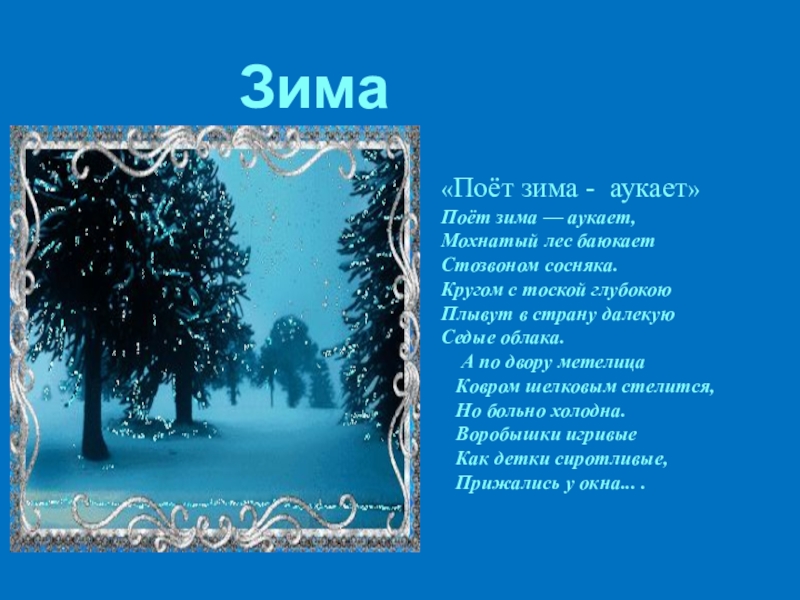 Зима

«Поёт зима - аукает»
Поёт зима — аукает,
Мохнатый лес баюкает
Стозвоном сосняка.
Кругом с тоской глубокою
Плывут в страну далекую
Седые облака.
А по двору метелица
Ковром шелковым стелится,
Но больно холодна.
Воробышки игривые
Как детки сиротливые,
Прижались у окна... .